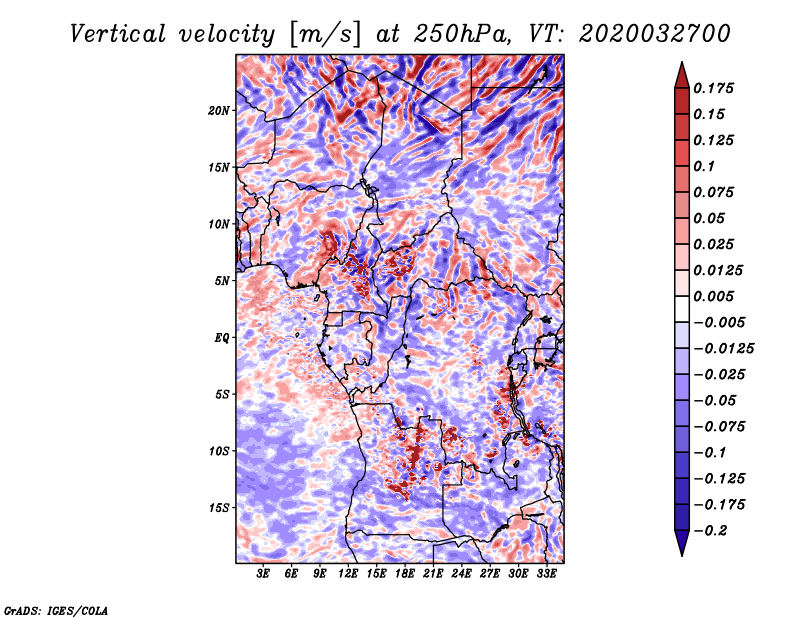 Vertical velocity [m/s] at 250hPa, VT: 2020032700

20N
15N
10N
5N
EQ
5S
10S
15S

3E 6E 9E 12E 15E 18E 21E 24E 27E 30E 33E

0.175
0.15
0.125
0.1
0.075
0.05
0.025
0.0125
0.005
−0.005
−0.0125
−0.025
−0.05
−0.075
−0.1
−0.125
−0.175
−0.2

GrADS: IGES/COLA